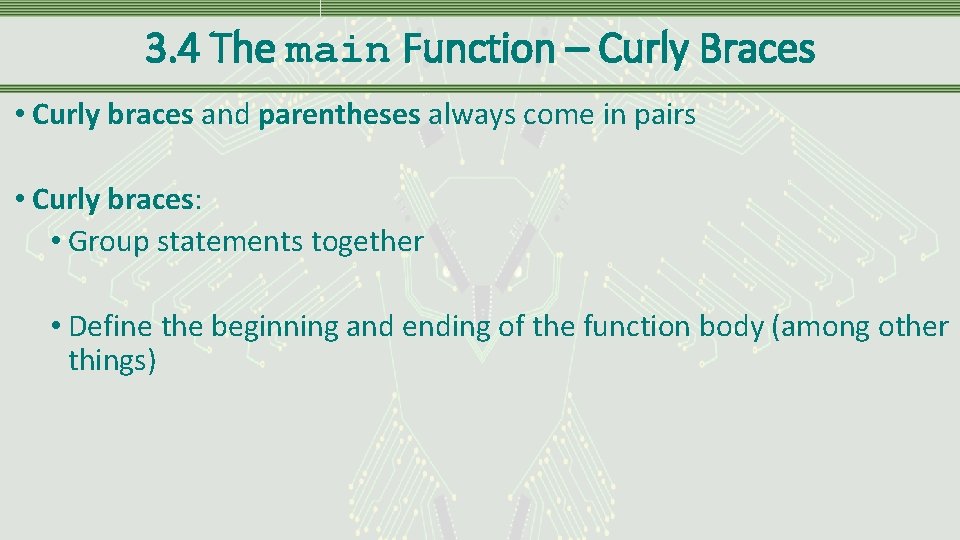 3.4 The main Function – Curly Braces

• Curly braces and parentheses always come in pairs

• Curly braces:
• Group statements together

• Define the beginning and ending of the function body (among other things)